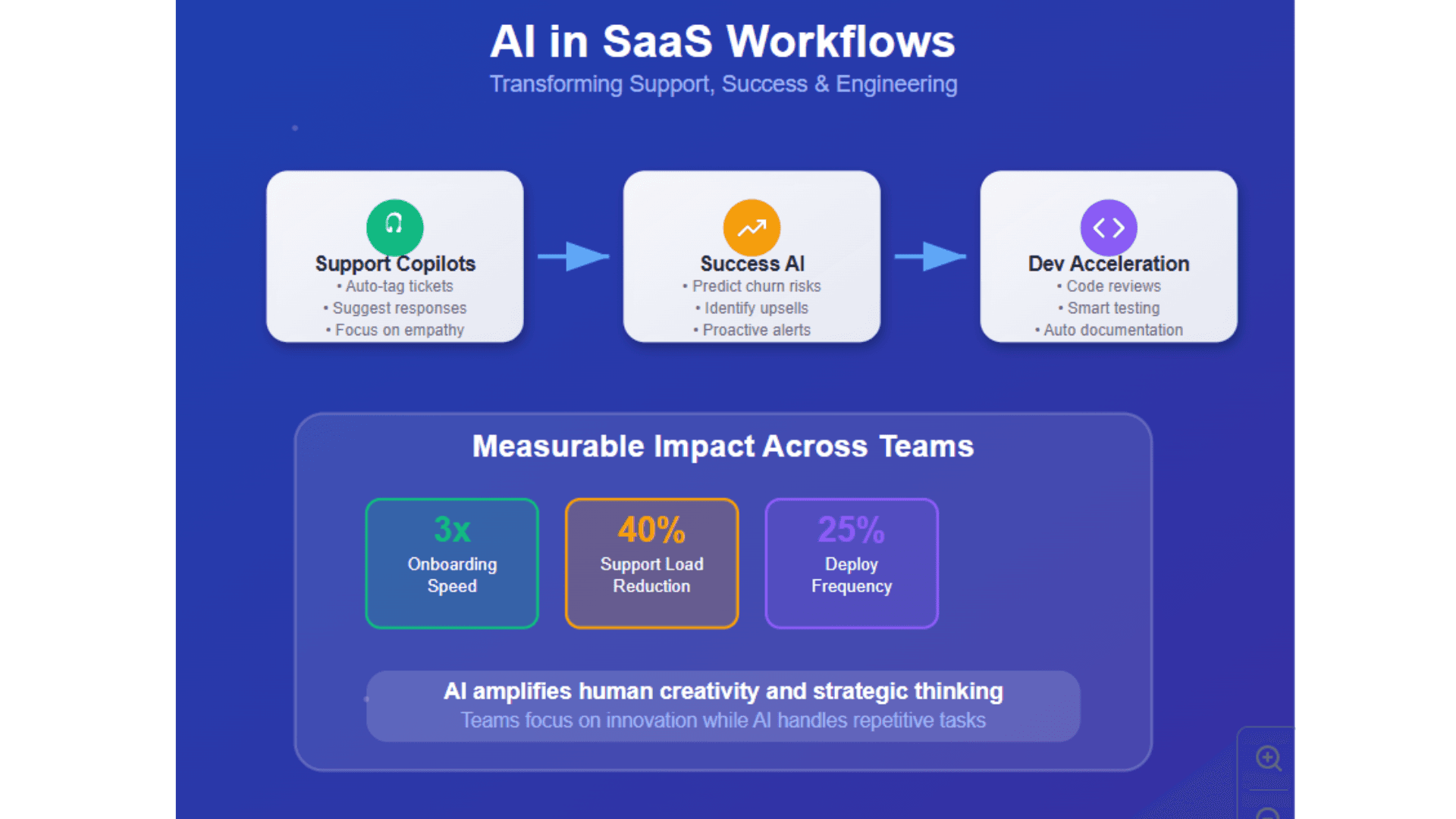 AI in SaaS Workflows
Transforming Support, Success & Engineering

Support Copilots
• Auto-tag tickets
• Suggest responses
• Focus on empathy

Success AI
• Predict churn risks
• Identify upsells
• Proactive alerts

Dev Acceleration
• Code reviews
• Smart testing
• Auto documentation

Measurable Impact Across Teams

3x
Onboarding Speed

40%
Support Load Reduction

25%
Deploy Frequency

AI amplifies human creativity and strategic thinking
Teams focus on innovation while AI handles repetitive tasks